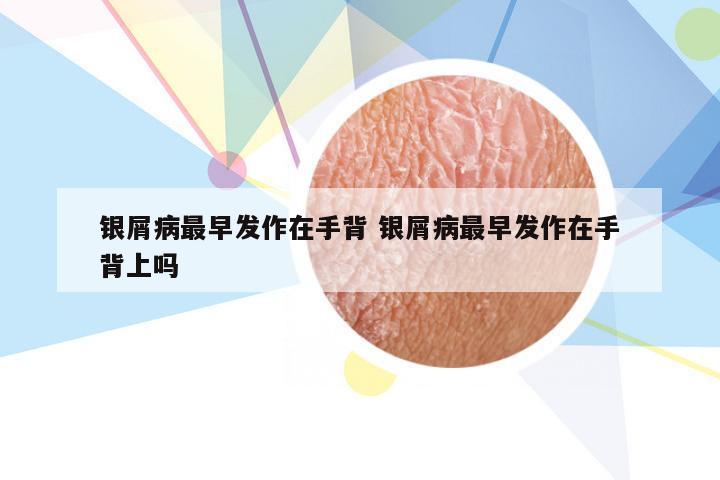 银屑病最早发作在手背 银屑病最早发作在手背上吗